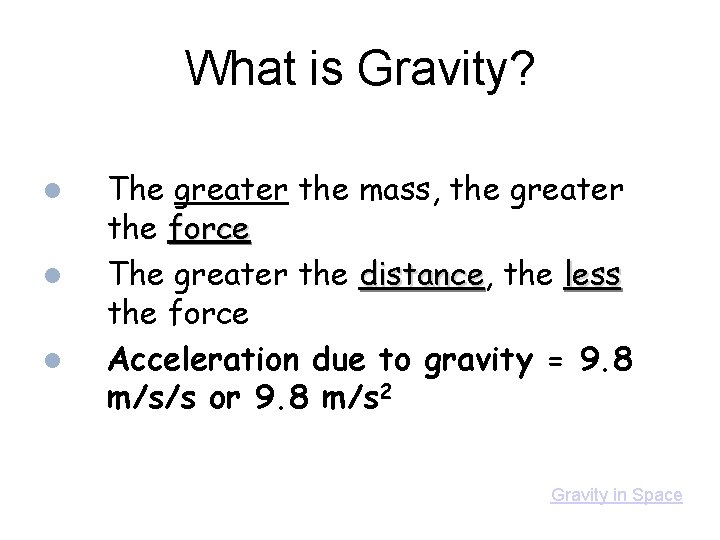 What is Gravity?

- The greater the mass, the greater the force
- The greater the distance, the less the force
- Acceleration due to gravity = 9.8 m/s/s or 9.8 $m/s^2$

Gravity in Space